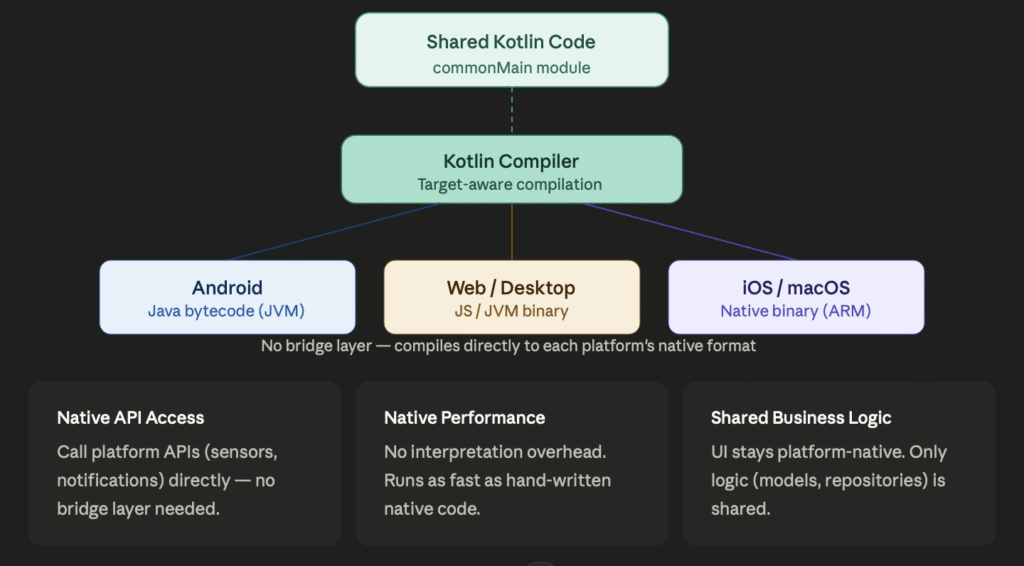 Shared Kotlin Code
commonMain module

Kotlin Compiler
Target-aware compilation

Android
Java bytecode (JVM)

Web / Desktop
JS / JVM binary

iOS / macOS
Native binary (ARM)

No bridge layer — compiles directly to each platform's native format

Native API Access
Call platform APIs (sensors, notifications) directly — no bridge layer needed.

Native Performance
No interpretation overhead. Runs as fast as hand-written native code.

Shared Business Logic
UI stays platform-native. Only logic (models, repositories) is shared.